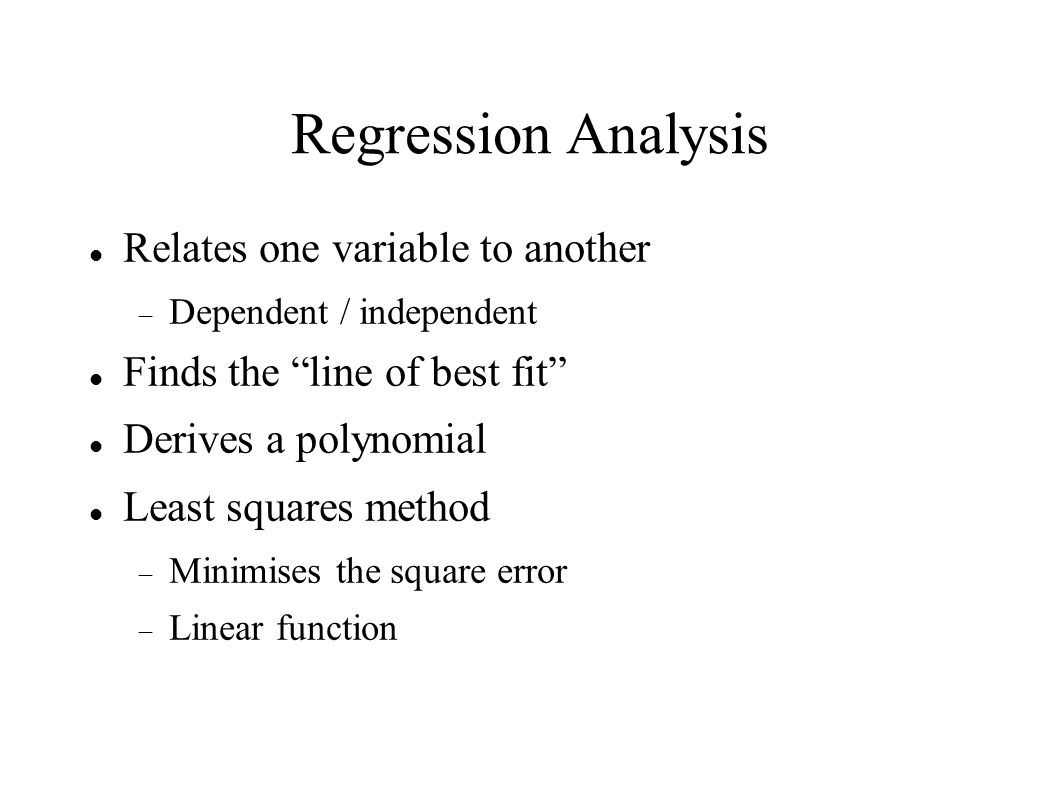 Regression Analysis

Relates one variable to another

Dependent / independent

Finds the “line of best fit”

Derives a polynomial

Least squares method

Minimises the square error

Linear function